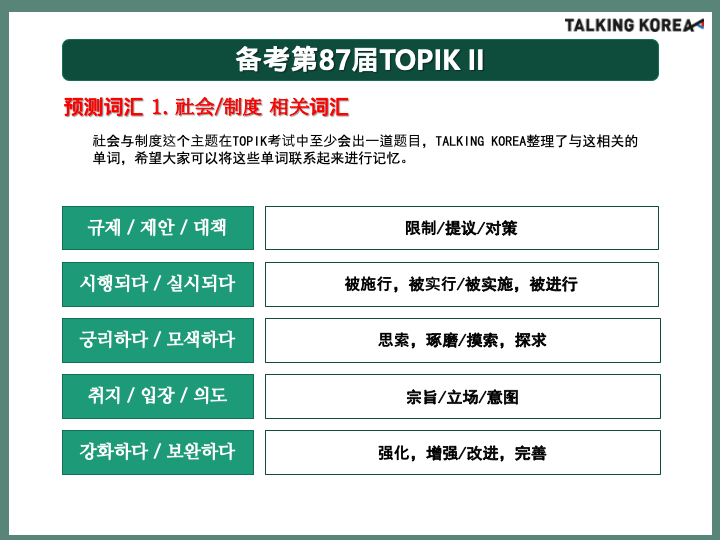 TALKING KOREA

备考第87届TOPIK II

预测词汇 1. 社会/制度 相关词汇

社会与制度这个主题在TOPIK考试中至少会出一道题目，TALKING KOREA整理了与这相关的单词，希望大家可以将这些单词联系起来进行记忆。

| 규제 / 제안 / 대책 | 限制/提议/对策 |
|---|---|
| 시행되다 / 실시되다 | 被施行，被实行/被实施，被进行 |
| 궁리하다 / 모색하다 | 思索，琢磨/摸索，探求 |
| 취지 / 입장 / 의도 | 宗旨/立场/意图 |
| 강화하다 / 보완하다 | 强化，增强/改进，完善 |